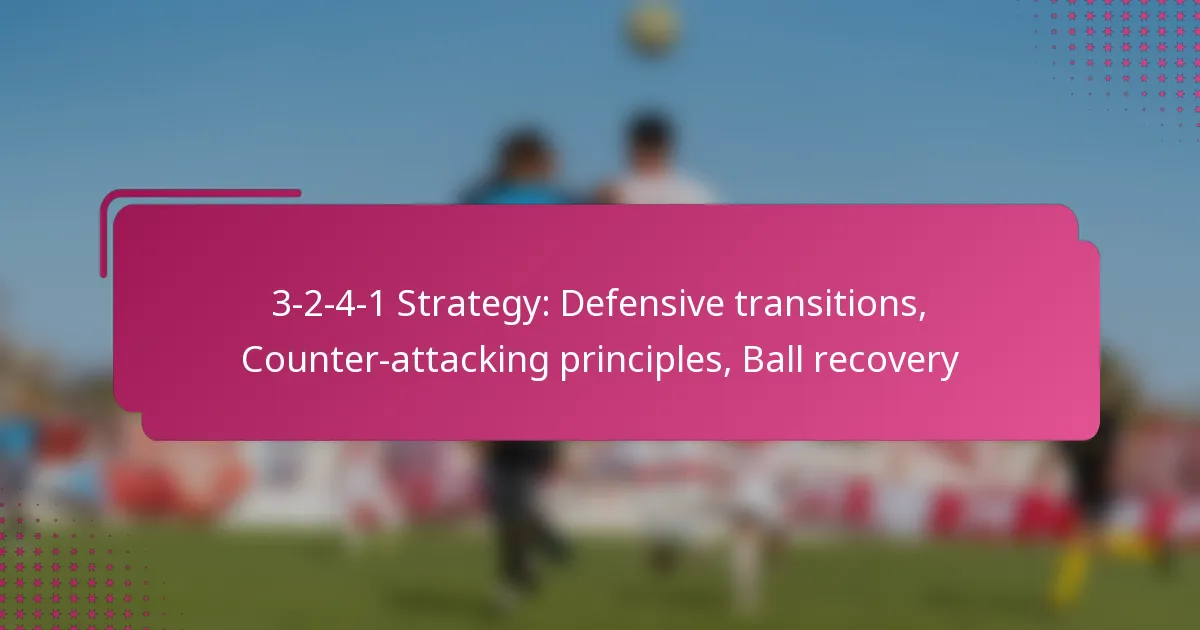 3-2-4-1 Strategy: Defensive transitions, Counter-attacking principles, Ball recovery